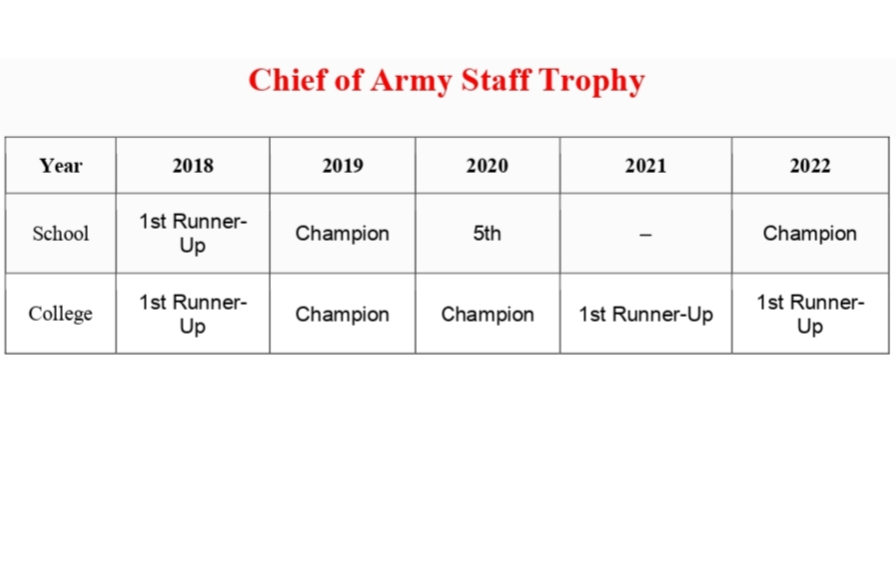 Chief of Army Staff Trophy

| Year | 2018 | 2019 | 2020 | 2021 | 2022 |
|---|---|---|---|---|---|
| School | 1st Runner-Up | Champion | 5th | – | Champion |
| College | 1st Runner-Up | Champion | Champion | 1st Runner-Up | 1st Runner-Up |